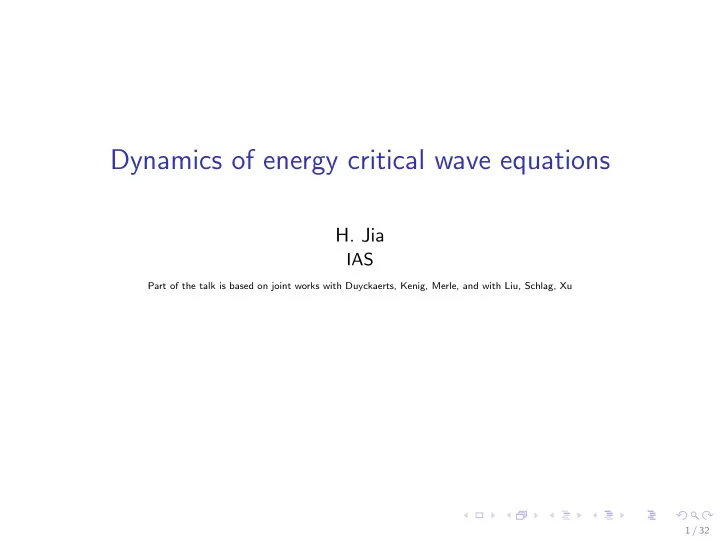 Dynamics of energy critical wave equations

H. Jia
IAS

Part of the talk is based on joint works with Duyckaerts, Kenig, Merle, and with Liu, Schlag, Xu

1 / 32